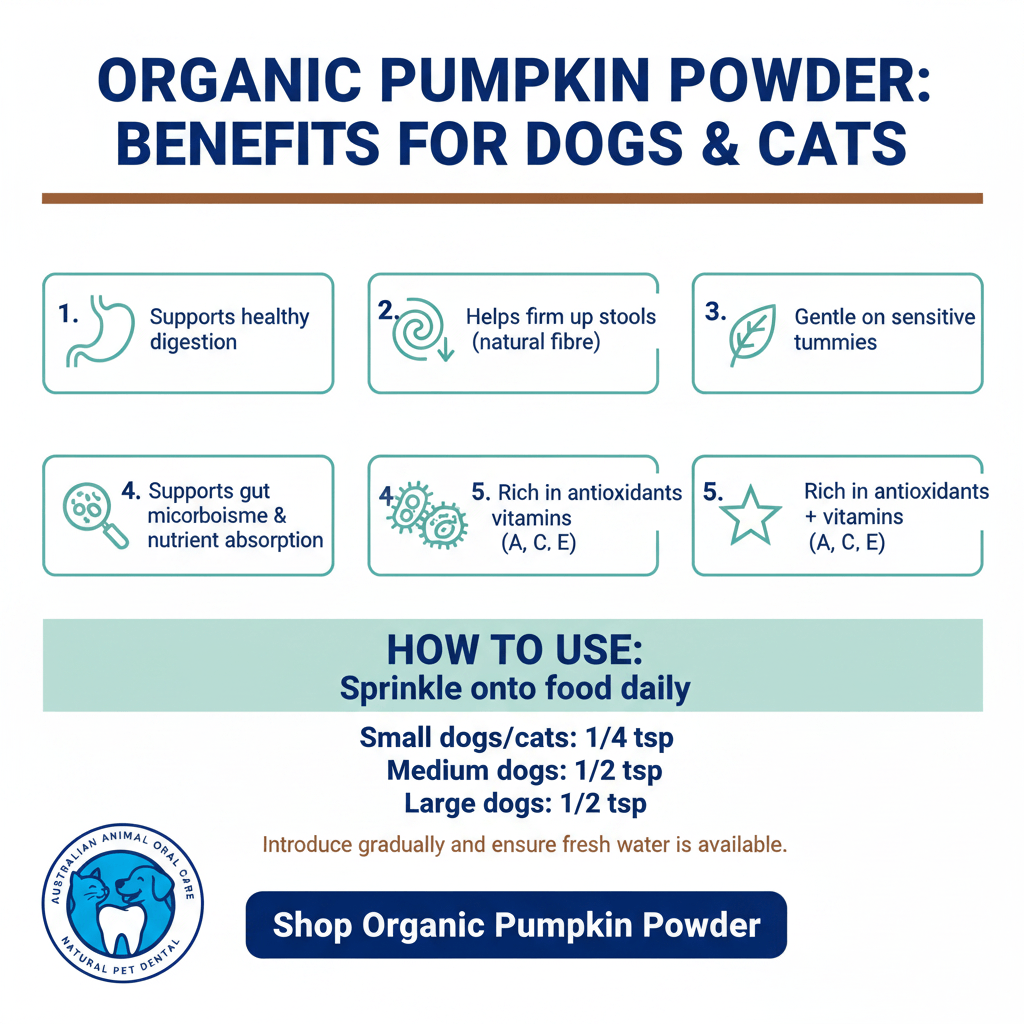 ORGANIC PUMPKIN POWDER: BENEFITS FOR DOGS & CATS

1. Supports healthy digestion

2. Helps firm up stools (natural fibre)

3. Gentle on sensitive tummies

4. Supports gut micorboisme & nutrient absorption

4. 5. Rich in antioxidants vitamins (A, C, E)

5. Rich in antioxidants + vitamins (A, C, E)

HOW TO USE:
Sprinkle onto food daily

Small dogs/cats: 1/4 tsp
Medium dogs: 1/2 tsp
Large dogs: 1/2 tsp

Introduce gradually and ensure fresh water is available.

AUSTRALIAN ANIMAL ORAL CARE
NATURAL PET DENTAL

Shop Organic Pumpkin Powder